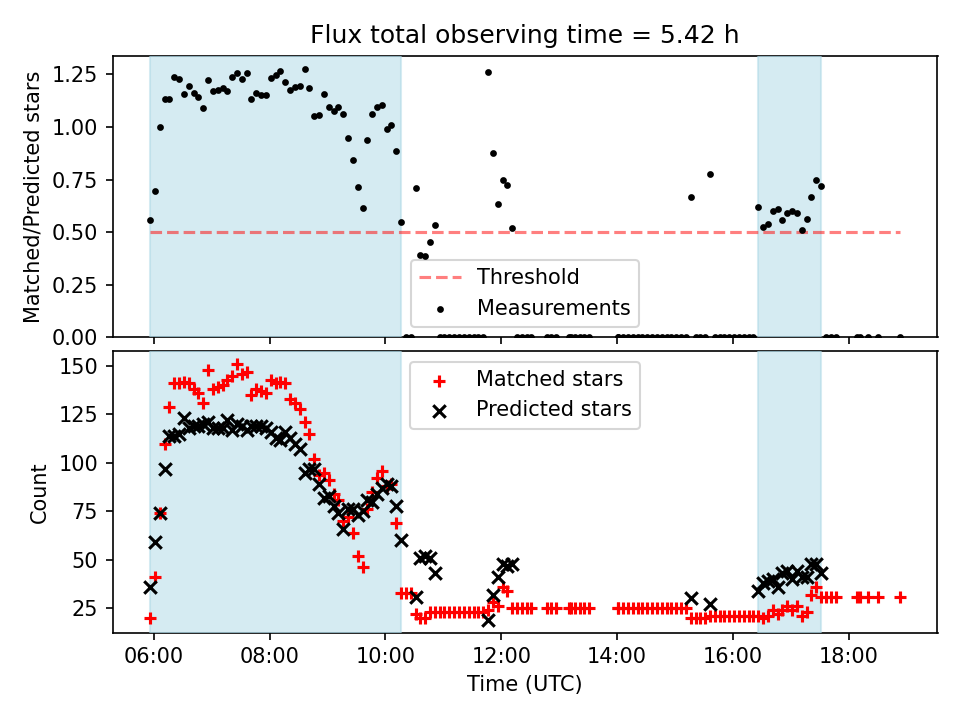 Flux total observing time = 5.42 h

Matched/Predicted stars

1.25
1.00
0.75
0.50
0.25
0.00

Threshold
Measurements

Count

150
125
100
75
50
25

Matched stars
Predicted stars

06:00
08:00
10:00
12:00
14:00
16:00
18:00

Time (UTC)